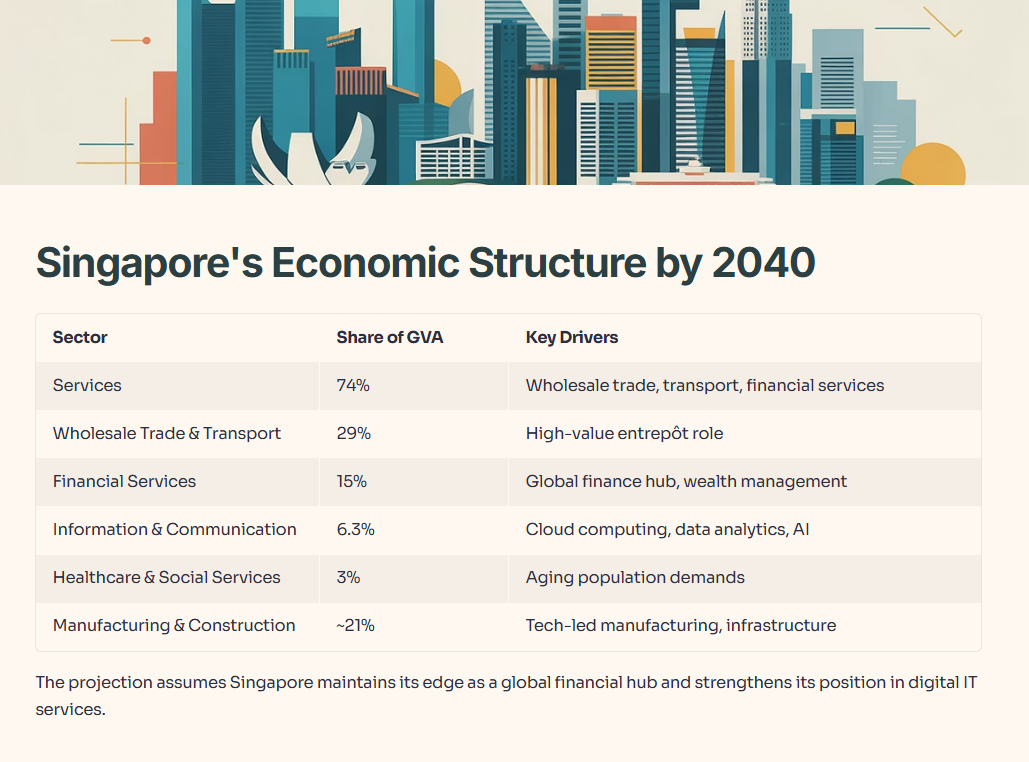 Singapore's Economic Structure by 2040

| Sector | Share of GVA | Key Drivers |
|---|---|---|
| Services | 74% | Wholesale trade, transport, financial services |
| Wholesale Trade & Transport | 29% | High-value entrepôt role |
| Financial Services | 15% | Global finance hub, wealth management |
| Information & Communication | 6.3% | Cloud computing, data analytics, AI |
| Healthcare & Social Services | 3% | Aging population demands |
| Manufacturing & Construction | ~21% | Tech-led manufacturing, infrastructure |

The projection assumes Singapore maintains its edge as a global financial hub and strengthens its position in digital IT services.